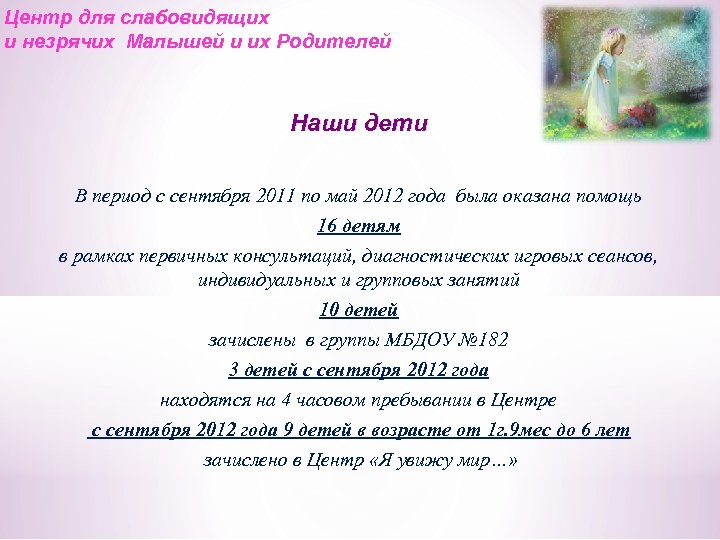 Центр для слабовидящих
и незрячих Малышей и их Родителей

Наши дети

В период с сентября 2011 по май 2012 года была оказана помощь
16 детям
в рамках первичных консультаций, диагностических игровых сеансов, индивидуальных и групповых занятий
10 детей
зачислены в группы МБДОУ №182
3 детей с сентября 2012 года
находятся на 4 часовом пребывании в Центре
с сентября 2012 года 9 детей в возрасте от 1г.9мес до 6 лет
зачислено в Центр «Я увижу мир…»